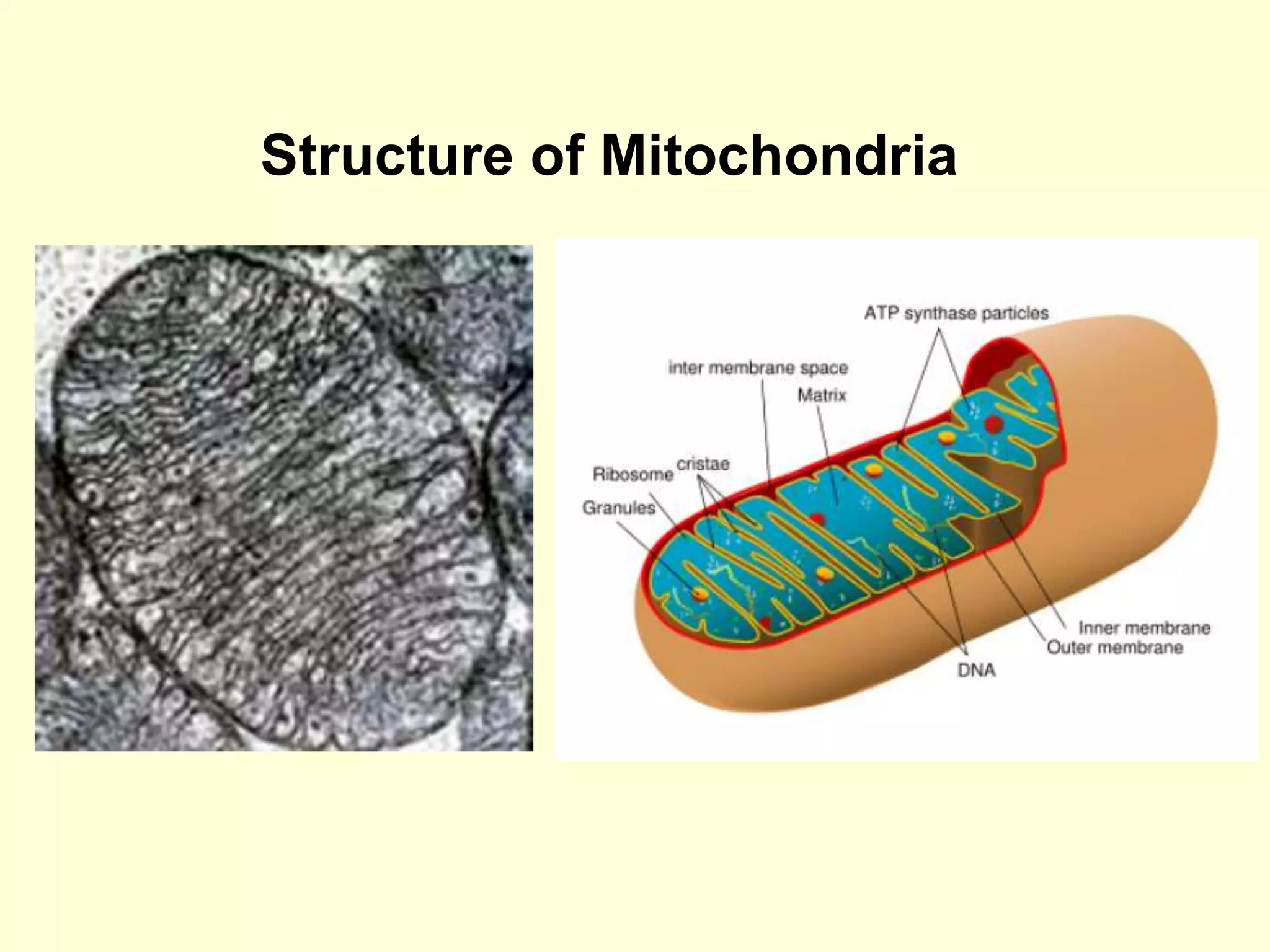 Structure of Mitochondria

ATP synthase particles
inter membrane space
Matrix
cristae
Ribosome
Granules
Inner membrane
Outer membrane
DNA